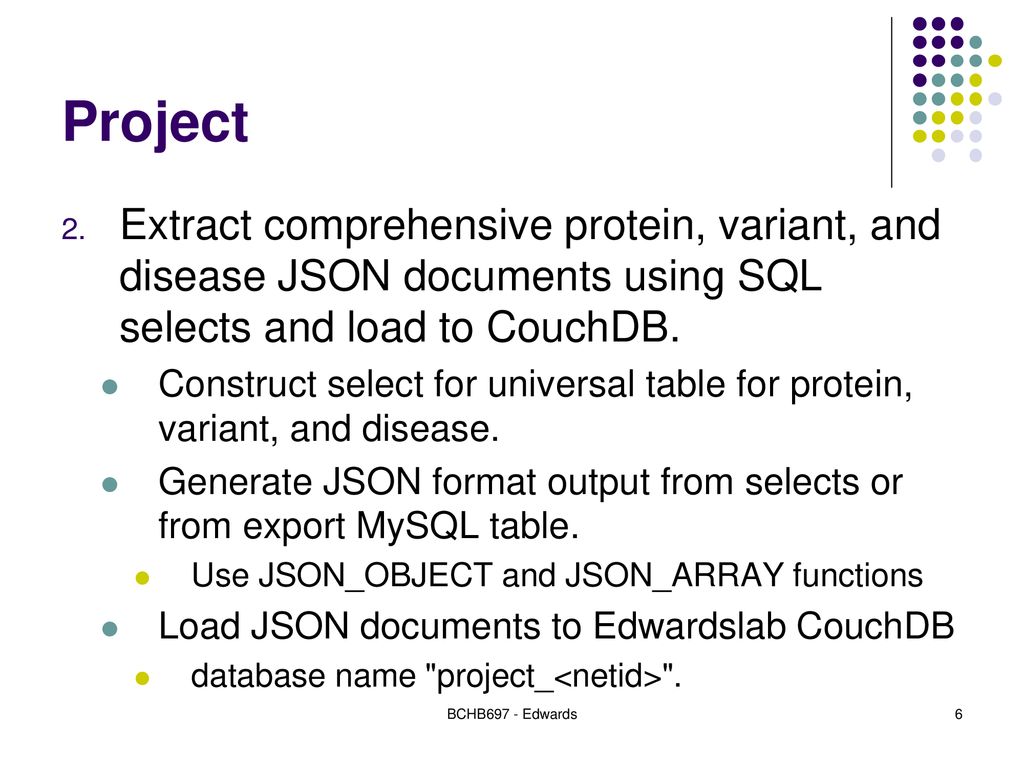 Project

2. Extract comprehensive protein, variant, and disease JSON documents using SQL selects and load to CouchDB.

Construct select for universal table for protein, variant, and disease.

Generate JSON format output from selects or from export MySQL table.

Use JSON_OBJECT and JSON_ARRAY functions

Load JSON documents to Edwardslab CouchDB

database name "project_<netid>".

BCHB697 - Edwards

6